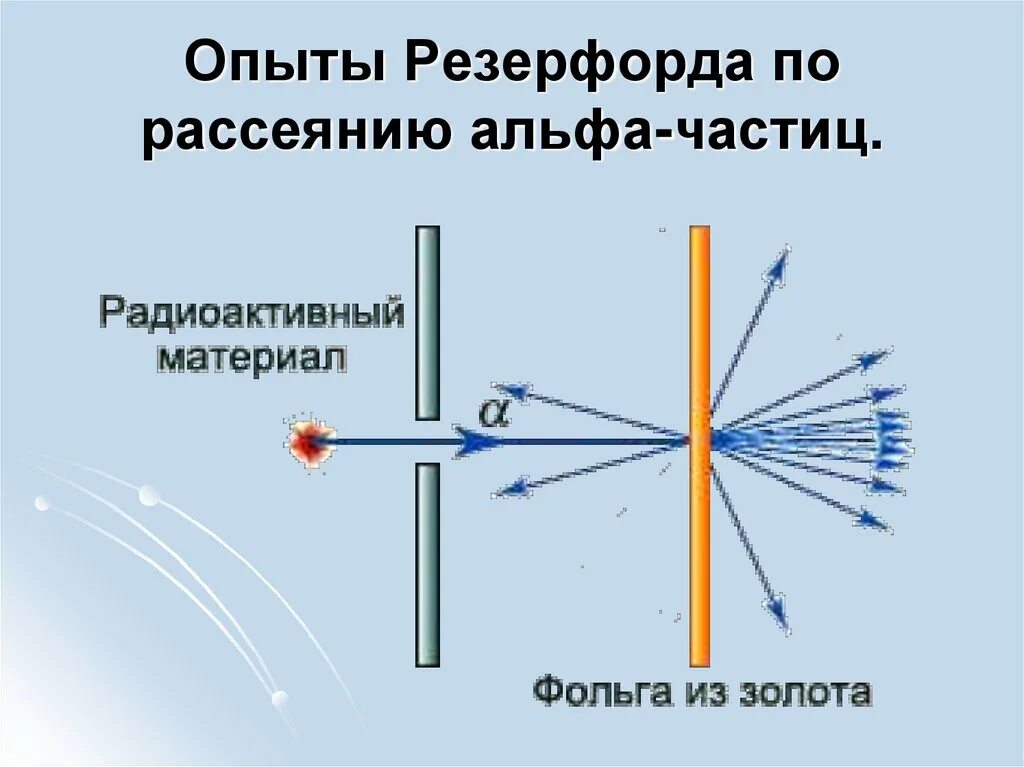 Опыты Резерфорда по рассеянию альфа-частиц.

Радиоактивный материал

$\alpha$

Фольга из золота